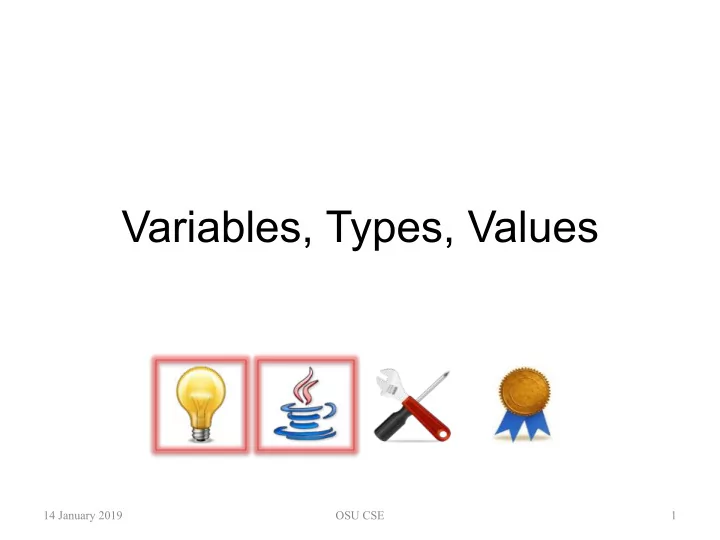 Variables, Types, Values

14 January 2019

OSU CSE

1